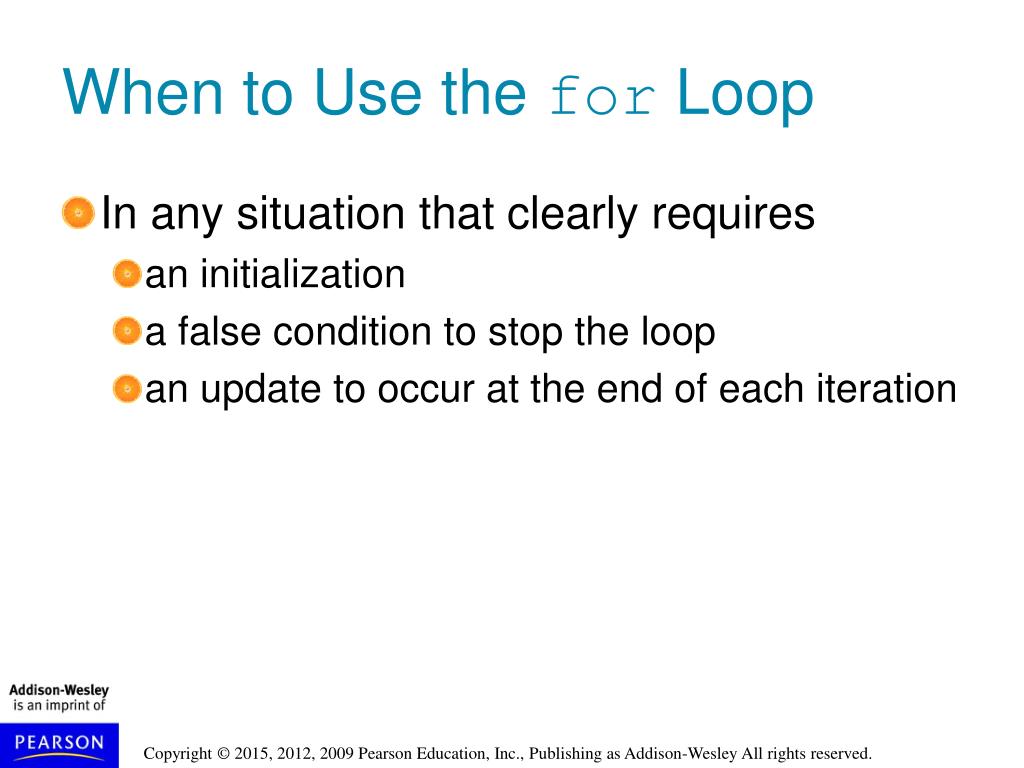 When to Use the for Loop

In any situation that clearly requires

an initialization

a false condition to stop the loop

an update to occur at the end of each iteration

Addison-Wesley
is an imprint of

PEARSON

Copyright © 2015, 2012, 2009 Pearson Education, Inc., Publishing as Addison-Wesley All rights reserved.